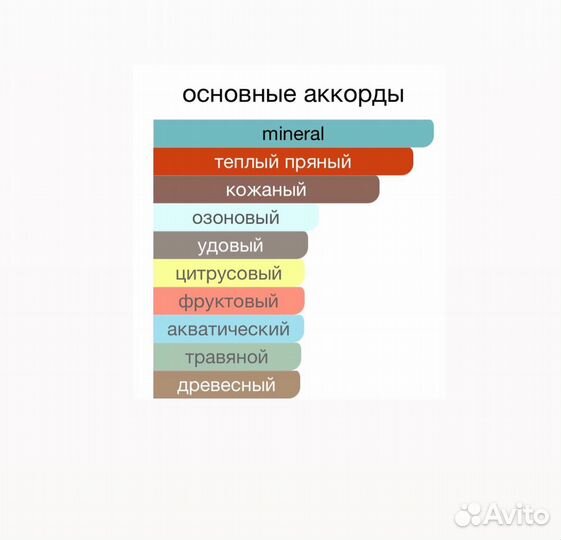 основные аккорды

mineral

теплый пряный

кожаный

озоновый

удовый

цитрусовый

фруктовый

акватический

травяной

древесный

Avito